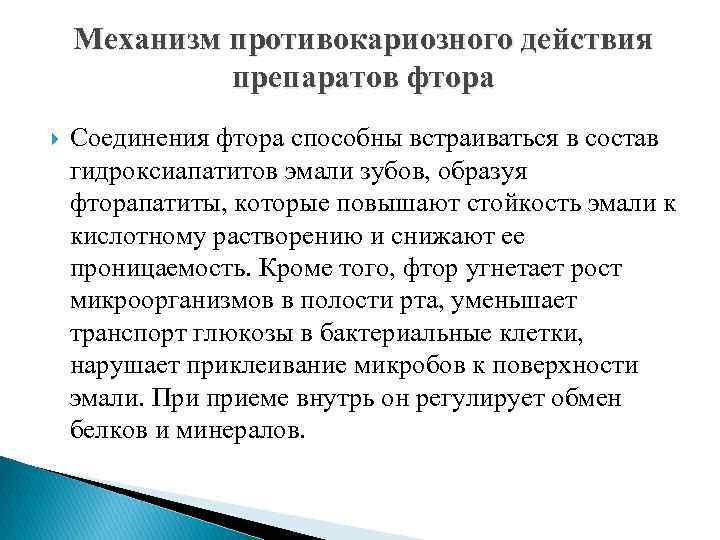 Механизм противокариозного действия препаратов фтора

Соединения фтора способны встраиваться в состав гидроксиапатитов эмали зубов, образуя фторапатиты, которые повышают стойкость эмали к кислотному растворению и снижают ее проницаемость. Кроме того, фтор угнетает рост микроорганизмов в полости рта, уменьшает транспорт глюкозы в бактериальные клетки, нарушает приклеивание микробов к поверхности эмали. При приеме внутрь он регулирует обмен белков и минералов.